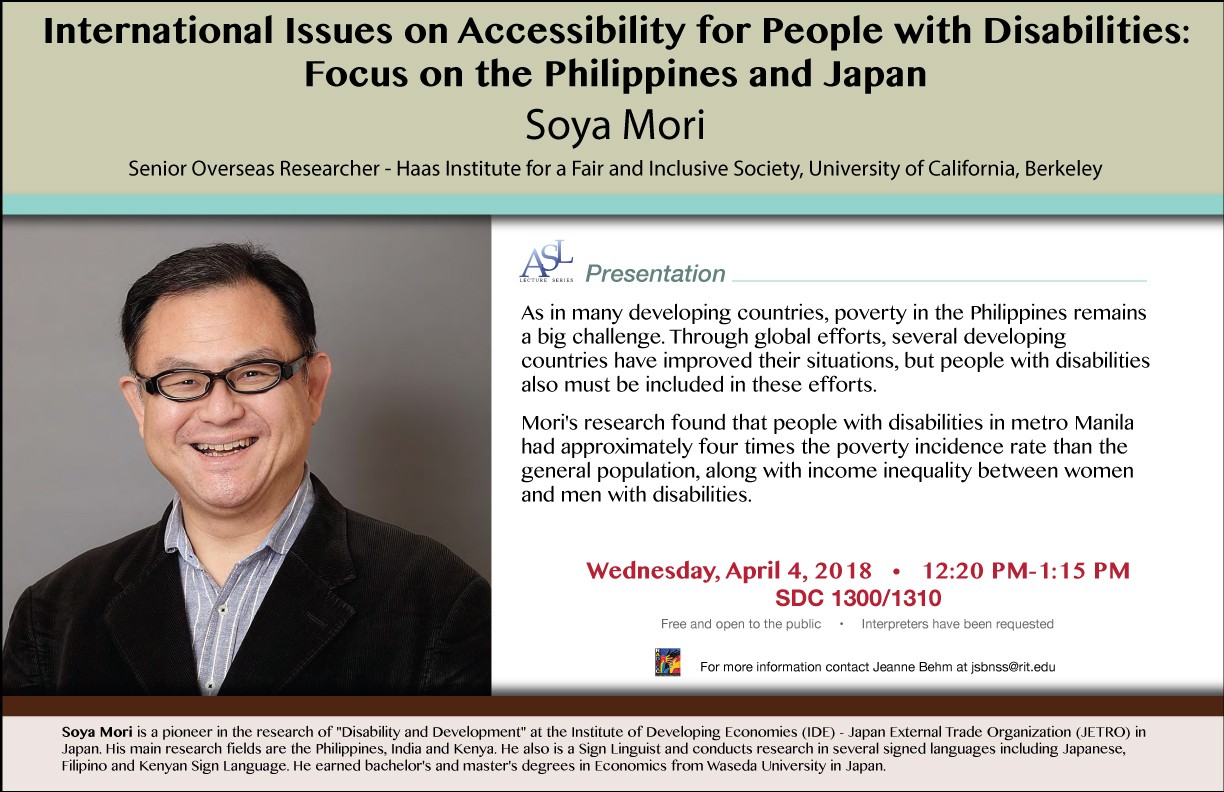 International Issues on Accessibility for People with Disabilities: Focus on the Philippines and Japan

Soya Mori

Senior Overseas Researcher - Haas Institute for a Fair and Inclusive Society, University of California, Berkeley

ASL LECTURE SERIES

Presentation

As in many developing countries, poverty in the Philippines remains a big challenge. Through global efforts, several developing countries have improved their situations, but people with disabilities also must be included in these efforts.

Mori's research found that people with disabilities in metro Manila had approximately four times the poverty incidence rate than the general population, along with income inequality between women and men with disabilities.

Wednesday, April 4, 2018 • 12:20 PM-1:15 PM

SDC 1300/1310

Free and open to the public • Interpreters have been requested

For more information contact Jeanne Behm at jsbnss@rit.edu

Soya Mori is a pioneer in the research of "Disability and Development" at the Institute of Developing Economies (IDE) - Japan External Trade Organization (JETRO) in Japan. His main research fields are the Philippines, India and Kenya. He also is a Sign Linguist and conducts research in several signed languages including Japanese, Filipino and Kenyan Sign Language. He earned bachelor's and master's degrees in Economics from Waseda University in Japan.